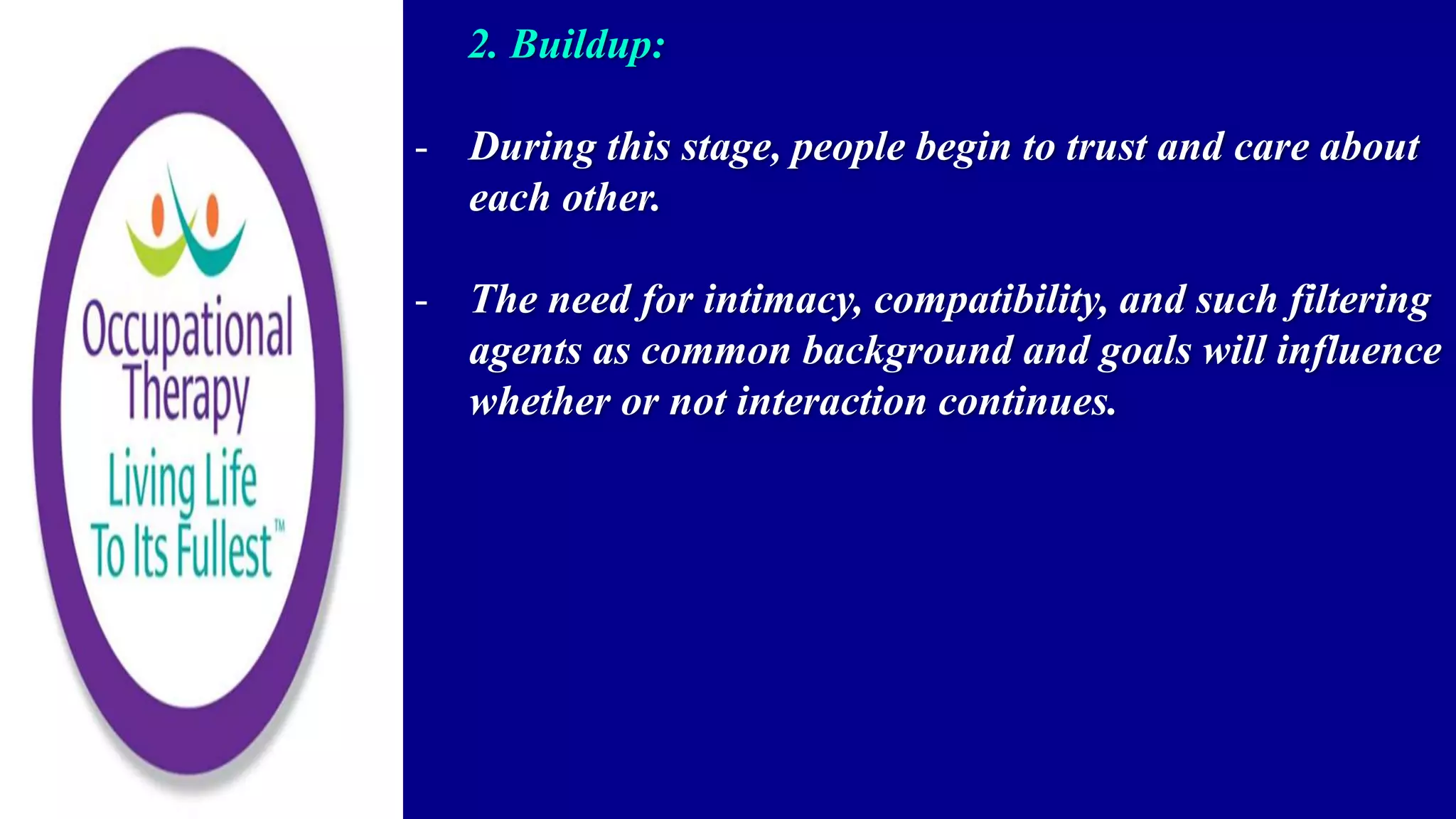 Occupational Therapy
Living Life To Its Fullest™

2. Buildup:

- During this stage, people begin to trust and care about each other.

- The need for intimacy, compatibility, and such filtering agents as common background and goals will influence whether or not interaction continues.